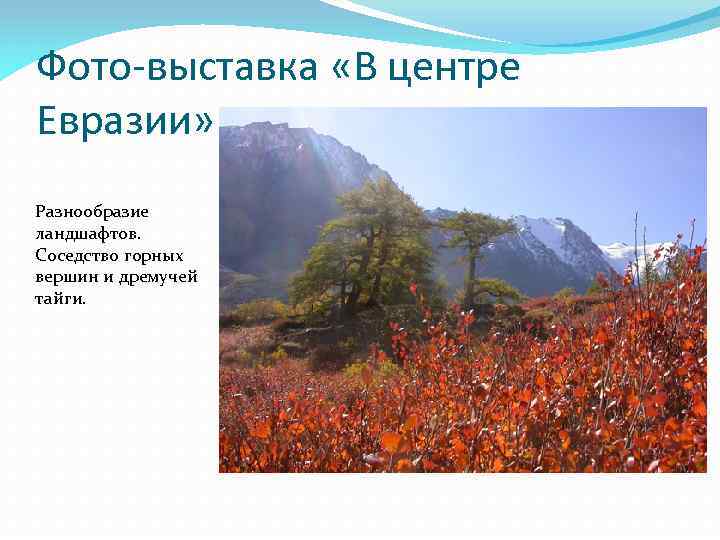 Фото-выставка «В центре Евразии»

Разнообразие ландшафтов. Соседство горных вершин и дремучей тайги.